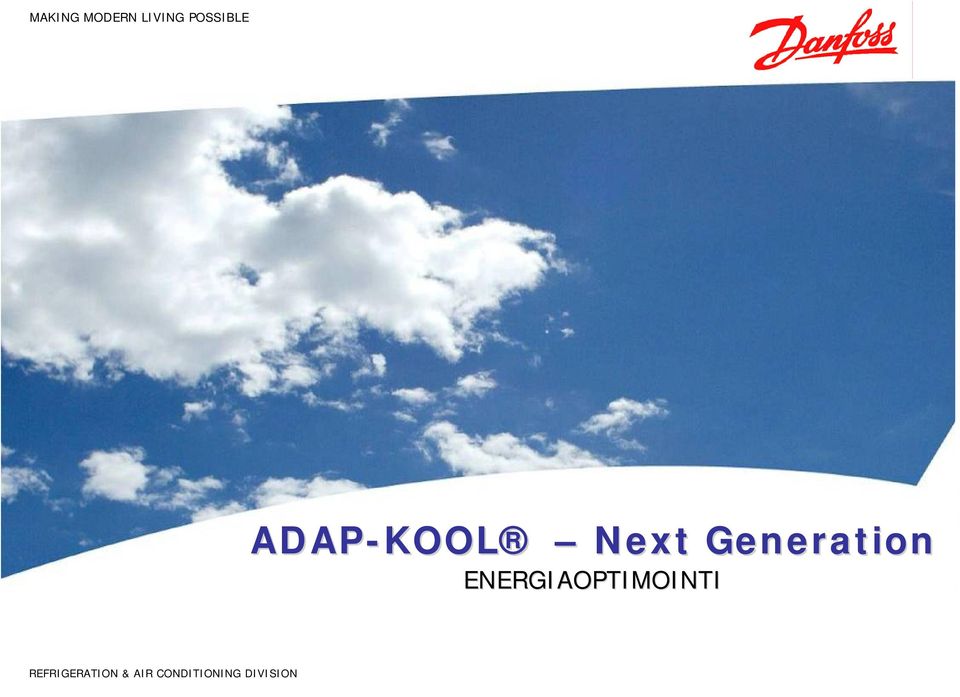 MAKING MODERN LIVING POSSIBLE

Danfoss

ADAP-KOOL® – Next Generation

ENERGIAOPTIMOINTI

REFRIGERATION & AIR CONDITIONING DIVISION